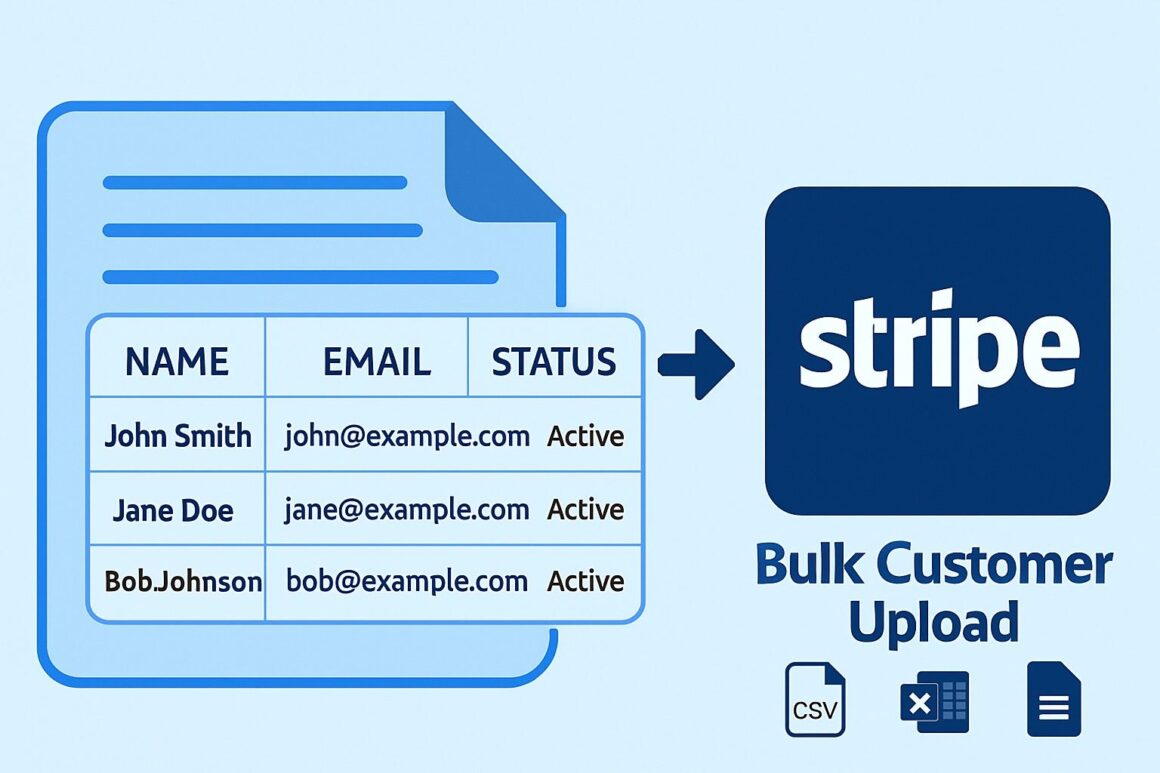 | NAME | EMAIL | STATUS |
|---|---|---|
| John Smith | john@example.com | Active |
| Jane Doe | jane@example.com | Active |
| Bob.Johnson | bob@example.com | Active |

stripe

Bulk Customer Upload

CSV